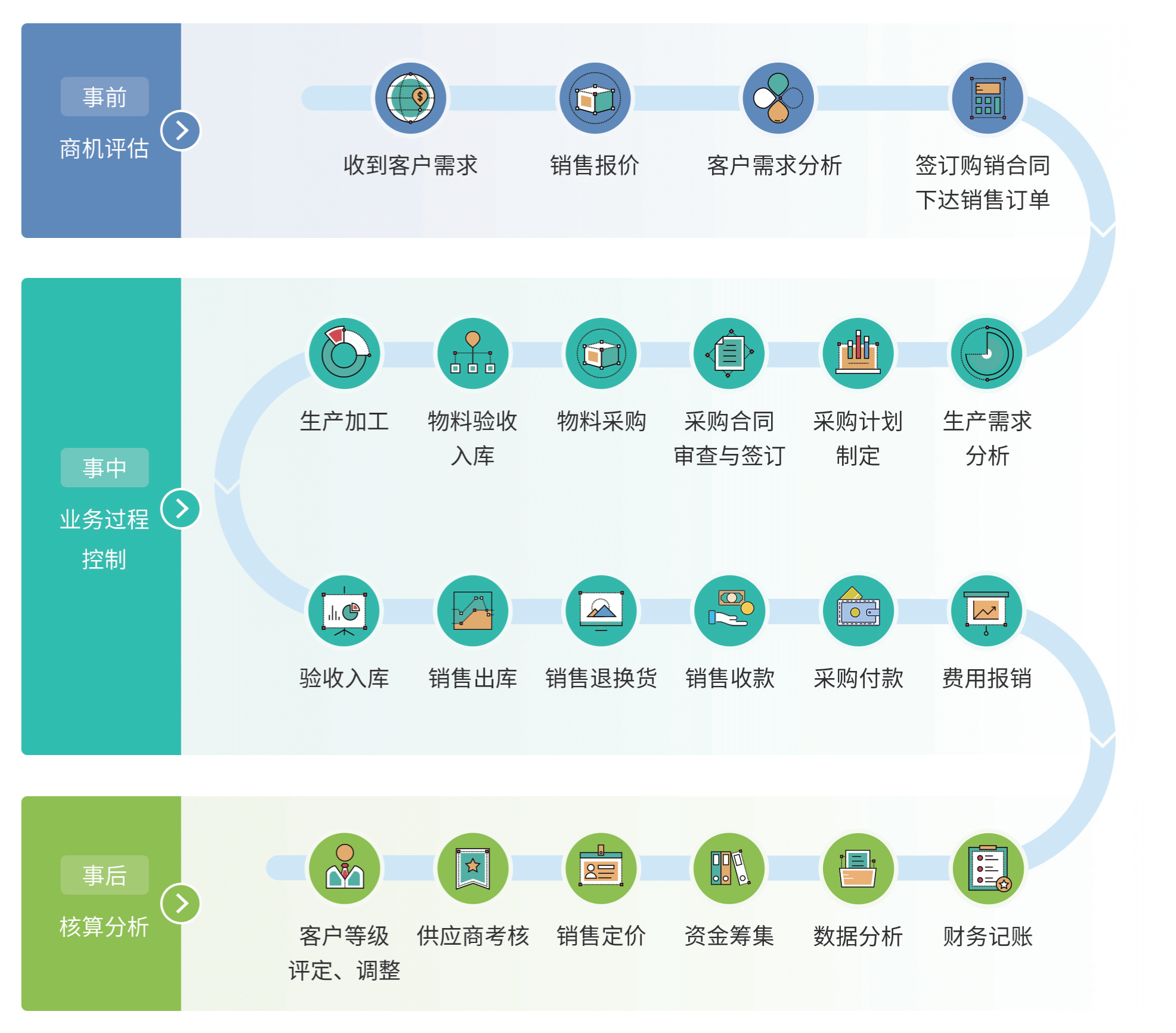 事前
商机评估

收到客户需求
销售报价
客户需求分析
签订购销合同
下达销售订单

事中
业务过程
控制

生产加工
物料验收
入库
物料采购
采购合同
审查与签订
采购计划
制定
生产需求
分析

验收入库
销售出库
销售退换货
销售收款
采购付款
费用报销

事后
核算分析

客户等级
评定、调整
供应商考核
销售定价
资金筹集
数据分析
财务记账